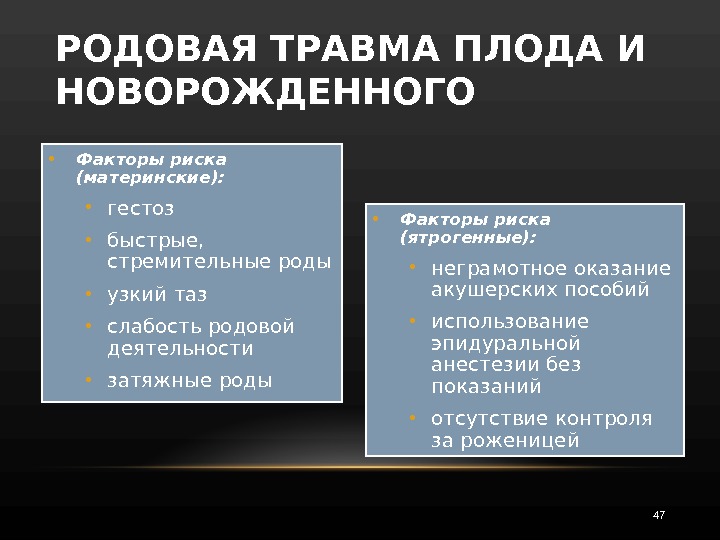 РОДОВАЯ ТРАВМА ПЛОДА И НОВОРОЖДЕННОГО

• Факторы риска (материнские):
  • гестоз
  • быстрые, стремительные роды
  • узкий таз
  • слабость родовой деятельности
  • затяжные роды

• Факторы риска (ятрогенные):
  • неграмотное оказание акушерских пособий
  • использование эпидуральной анестезии без показаний
  • отсутствие контроля за роженицей

47